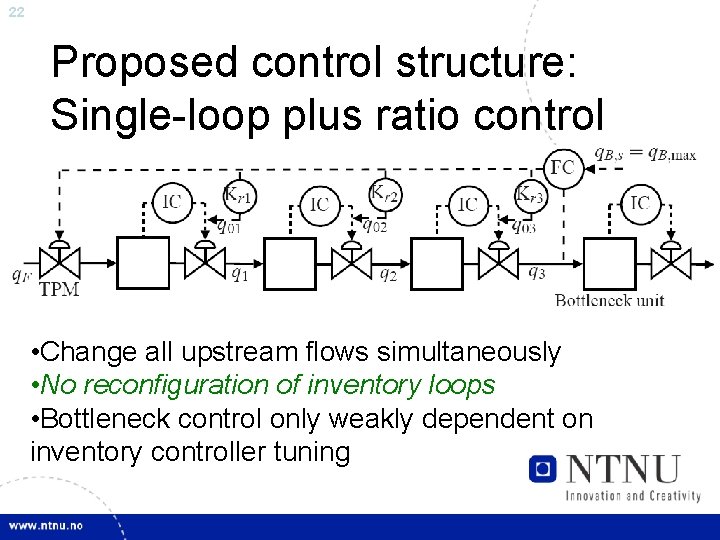 22

Proposed control structure: Single-loop plus ratio control

$q_{B,s} = q_{B,\max}$

FC

IC

$K_{r1}$

IC

$K_{r2}$

IC

$K_{r3}$

IC

$q_{01}$

$q_{02}$

$q_{03}$

$q_F$

TPM

$q_1$

$q_2$

$q_3$

Bottleneck unit

•Change all upstream flows simultaneously
•No reconfiguration of inventory loops
•Bottleneck control only weakly dependent on inventory controller tuning

NTNU
Innovation and Creativity

www.ntnu.no